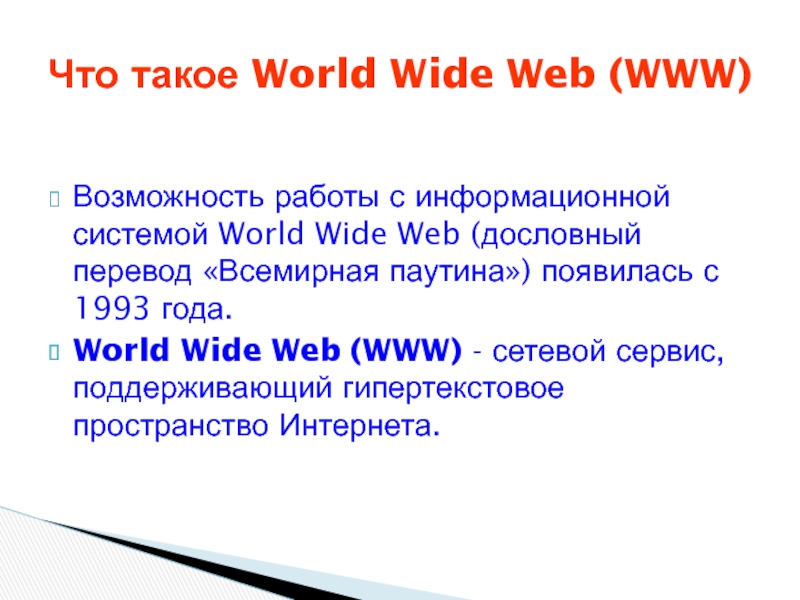 Что такое World Wide Web (WWW)

Возможность работы с информационной системой World Wide Web (дословный перевод «Всемирная паутина») появилась с 1993 года.

World Wide Web (WWW) - сетевой сервис, поддерживающий гипертекстовое пространство Интернета.